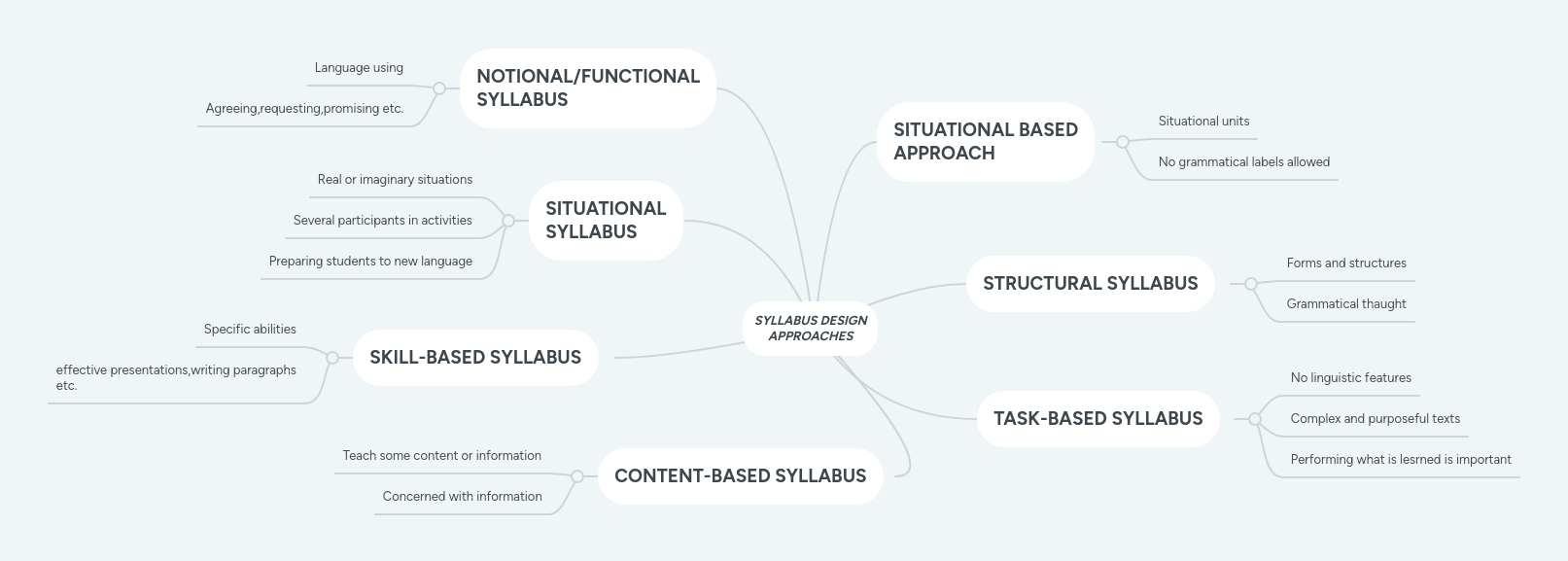 SYLLABUS DESIGN APPROACHES

NOTIONAL/FUNCTIONAL SYLLABUS
Language using
Agreeing,requesting,promising etc.

SITUATIONAL SYLLABUS
Real or imaginary situations
Several participants in activities
Preparing students to new language

SKILL-BASED SYLLABUS
Specific abilities
effective presentations,writing paragraphs etc.

CONTENT-BASED SYLLABUS
Teach some content or information
Concerned with information

SITUATIONAL BASED APPROACH
Situational units
No grammatical labels allowed

STRUCTURAL SYLLABUS
Forms and structures
Grammatical thaught

TASK-BASED SYLLABUS
No linguistic features
Complex and purposeful texts
Performing what is lesrned is important